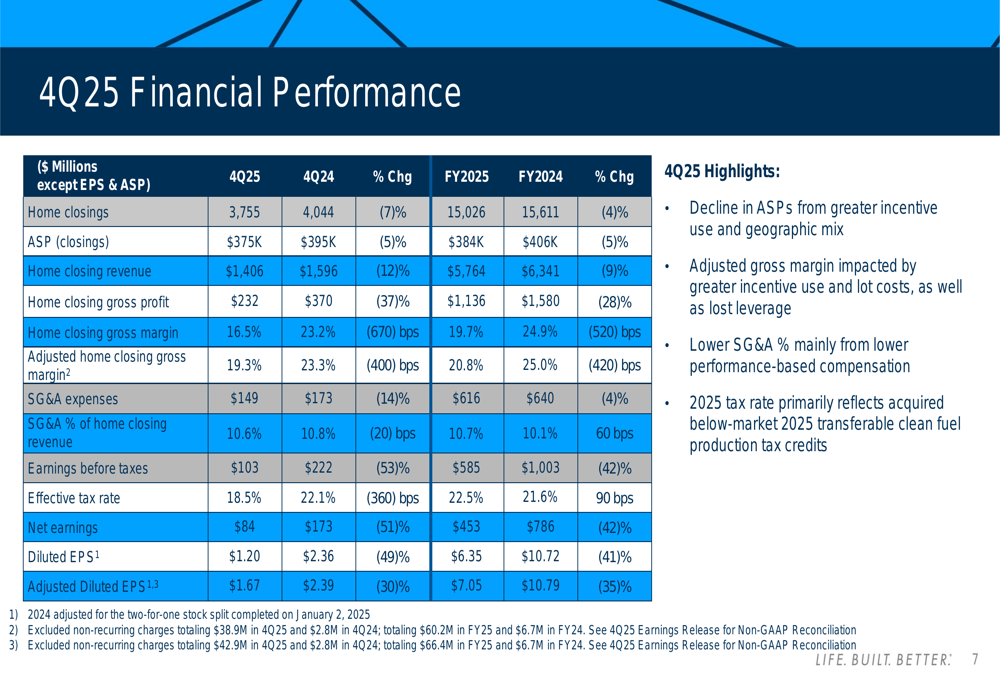 4Q25 Financial Performance

| ($ Millions except EPS & ASP) | 4Q25 | 4Q24 | % Chg | FY2025 | FY2024 | % Chg |
|---|---|---|---|---|---|---|
| Home closings | 3,755 | 4,044 | (7)% | 15,026 | 15,611 | (4)% |
| ASP (closings) | $375K | $395K | (5)% | $384K | $406K | (5)% |
| Home closing revenue | $1,406 | $1,596 | (12)% | $5,764 | $6,341 | (9)% |
| Home closing gross profit | $232 | $370 | (37)% | $1,136 | $1,580 | (28)% |
| Home closing gross margin | 16.5% | 23.2% | (670) bps | 19.7% | 24.9% | (520) bps |
| Adjusted home closing gross margin$^2$ | 19.3% | 23.3% | (400) bps | 20.8% | 25.0% | (420) bps |
| SG&A expenses | $149 | $173 | (14)% | $616 | $640 | (4)% |
| SG&A % of home closing revenue | 10.6% | 10.8% | (20) bps | 10.7% | 10.1% | 60 bps |
| Earnings before taxes | $103 | $222 | (53)% | $585 | $1,003 | (42)% |
| Effective tax rate | 18.5% | 22.1% | (360) bps | 22.5% | 21.6% | 90 bps |
| Net earnings | $84 | $173 | (51)% | $453 | $786 | (42)% |
| Diluted EPS$^1$ | $1.20 | $2.36 | (49)% | $6.35 | $10.72 | (41)% |
| Adjusted Diluted EPS$^{1,3}$ | $1.67 | $2.39 | (30)% | $7.05 | $10.79 | (35)% |

4Q25 Highlights:

• Decline in ASPs from greater incentive use and geographic mix

• Adjusted gross margin impacted by greater incentive use and lot costs, as well as lost leverage

• Lower SG&A % mainly from lower performance-based compensation

• 2025 tax rate primarily reflects acquired below-market 2025 transferable clean fuel production tax credits

1) 2024 adjusted for the two-for-one stock split completed on January 2, 2025
2) Excluded non-recurring charges totaling $38.9M in 4Q25 and $2.8M in 4Q24; totaling $60.2M in FY25 and $6.7M in FY24. See 4Q25 Earnings Release for Non-GAAP Reconciliation
3) Excluded non-recurring charges totaling $42.9M in 4Q25 and $2.8M in 4Q24; totaling $66.4M in FY25 and $6.7M in FY24. See 4Q25 Earnings Release for Non-GAAP Reconciliation

LIFE. BUILT. BETTER. 7